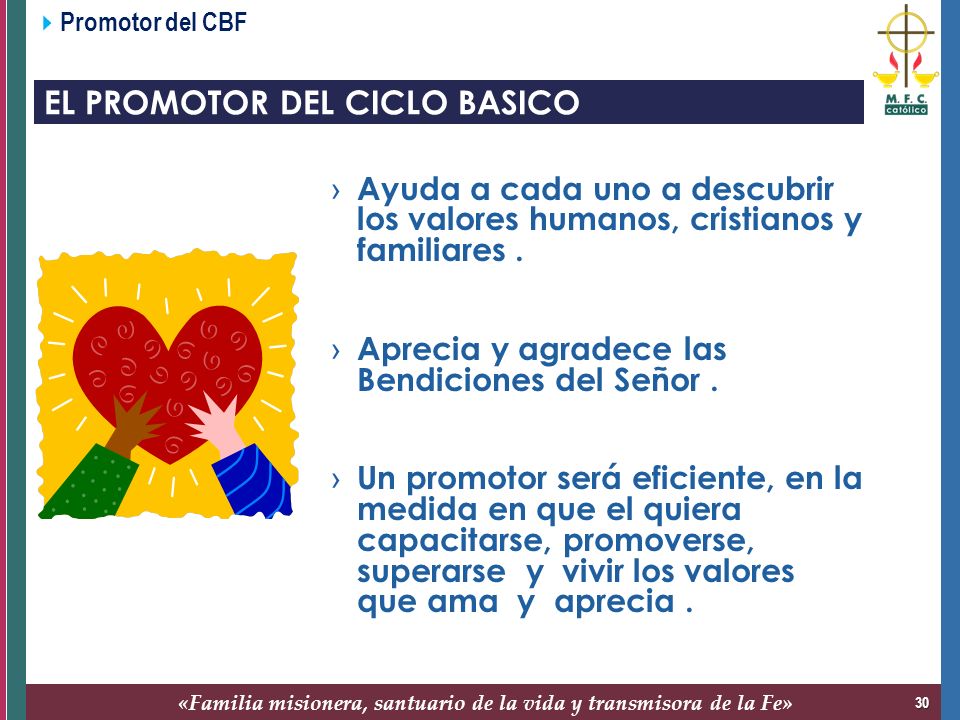 Promotor del CBF

M. F. C.
católico

EL PROMOTOR DEL CICLO BASICO

› Ayuda a cada uno a descubrir los valores humanos, cristianos y familiares .

› Aprecia y agradece las Bendiciones del Señor .

› Un promotor será eficiente, en la medida en que el quiera capacitarse, promoverse, superarse y vivir los valores que ama y aprecia .

«Familia misionera, santuario de la vida y transmisora de la Fe»

30